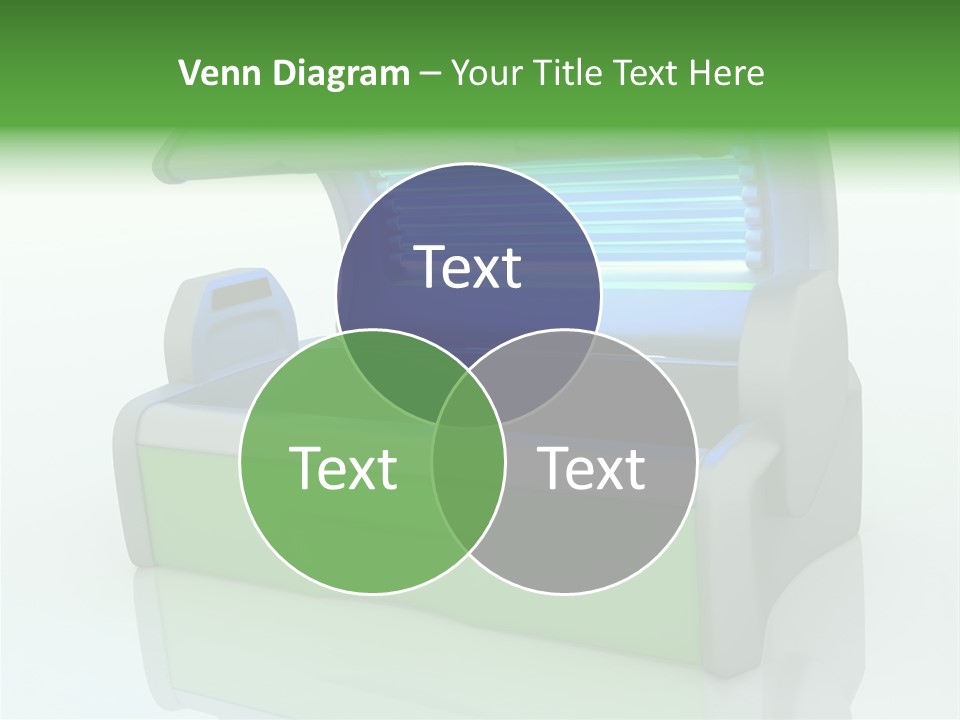 Venn Diagram – Your Title Text Here

Text

Text

Text